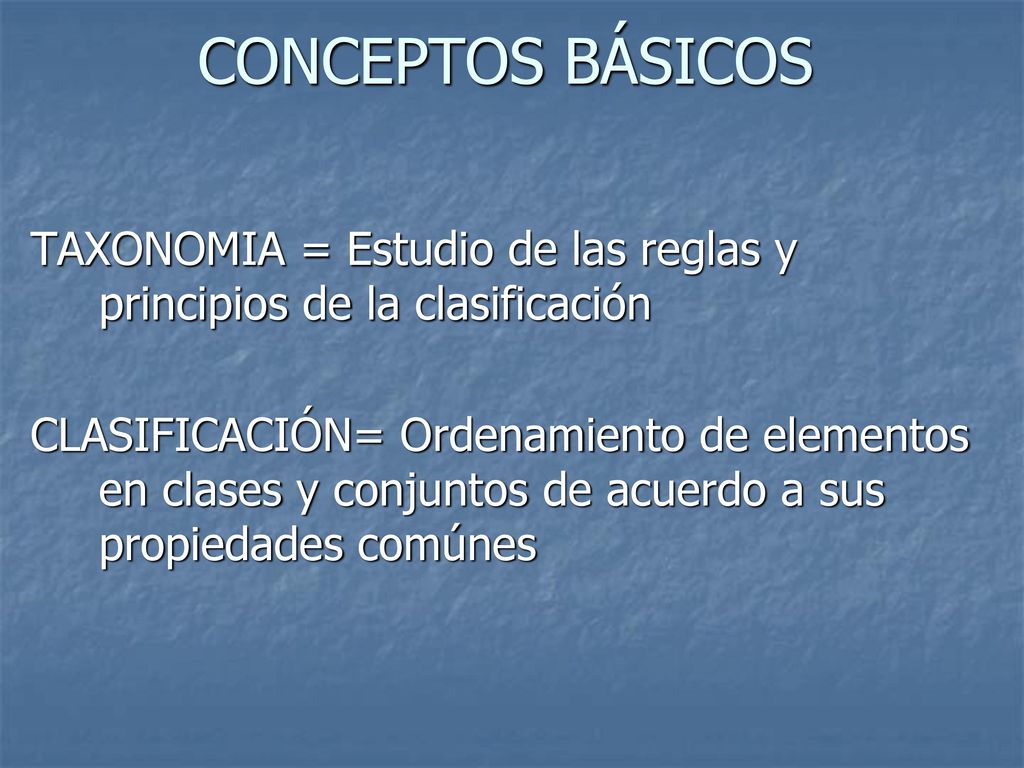 CONCEPTOS BÁSICOS

TAXONOMIA = Estudio de las reglas y principios de la clasificación

CLASIFICACIÓN= Ordenamiento de elementos en clases y conjuntos de acuerdo a sus propiedades comúnes